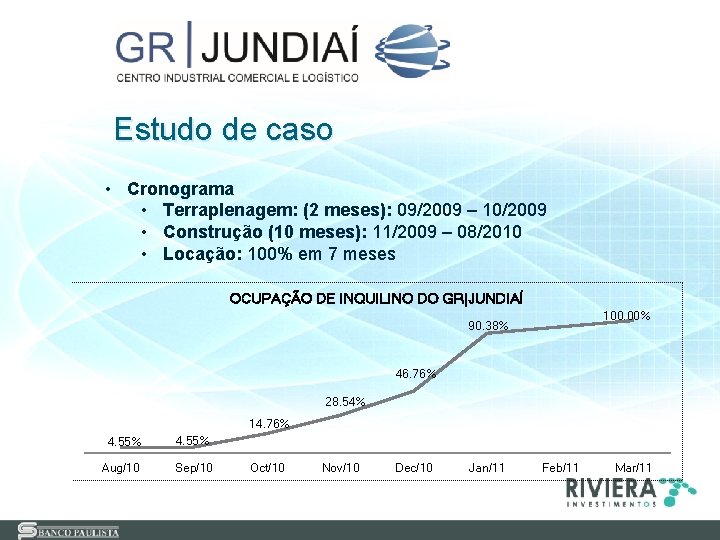 GR | JUNDIAÍ
CENTRO INDUSTRIAL COMERCIAL E LOGÍSTICO

Estudo de caso

• Cronograma
• Terraplenagem: (2 meses): 09/2009 – 10/2009
• Construção (10 meses): 11/2009 – 08/2010
• Locação: 100% em 7 meses

OCUPAÇÃO DE INQUILINO DO GR|JUNDIAÍ

4.55%
4.55%
14.76%
28.54%
46.76%
90.38%
100.00%

Aug/10 Sep/10 Oct/10 Nov/10 Dec/10 Jan/11 Feb/11 Mar/11

RIVIERA
INVESTIMENTOS

BANCO PAULISTA